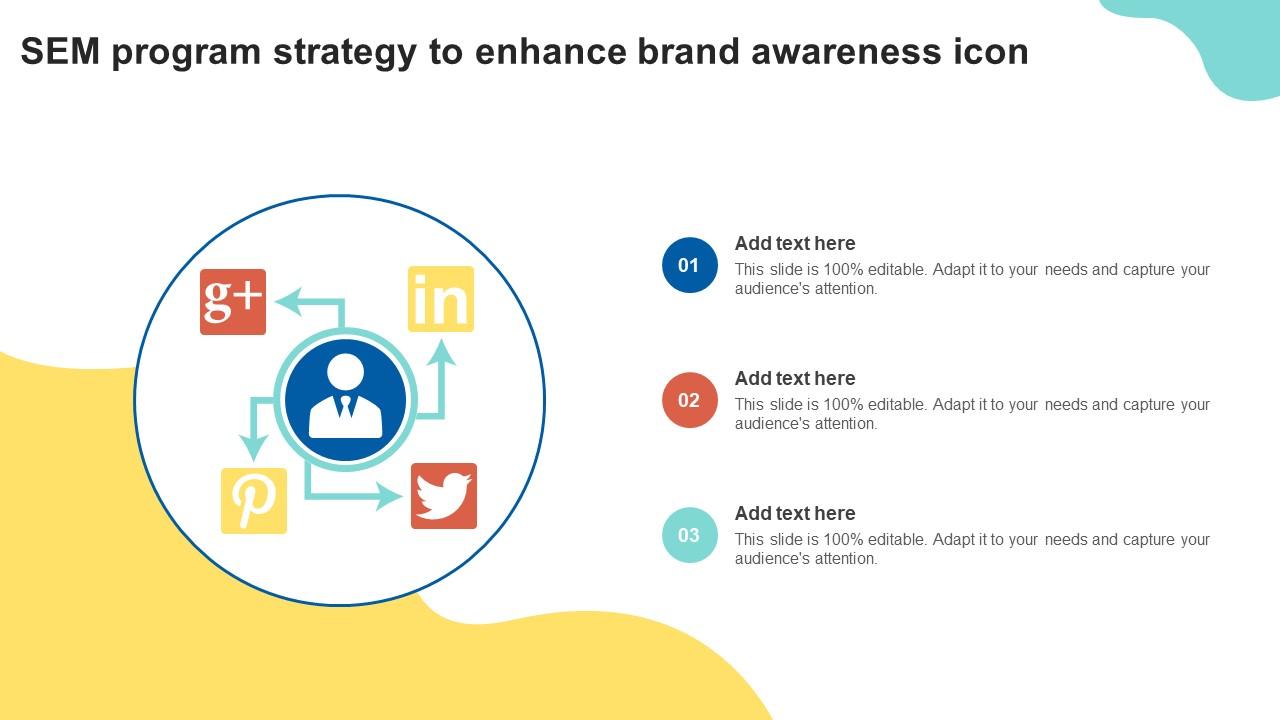 SEM program strategy to enhance brand awareness icon

g+

in

01
Add text here
This slide is 100% editable. Adapt it to your needs and capture your audience's attention.

02
Add text here
This slide is 100% editable. Adapt it to your needs and capture your audience's attention.

03
Add text here
This slide is 100% editable. Adapt it to your needs and capture your audience's attention.